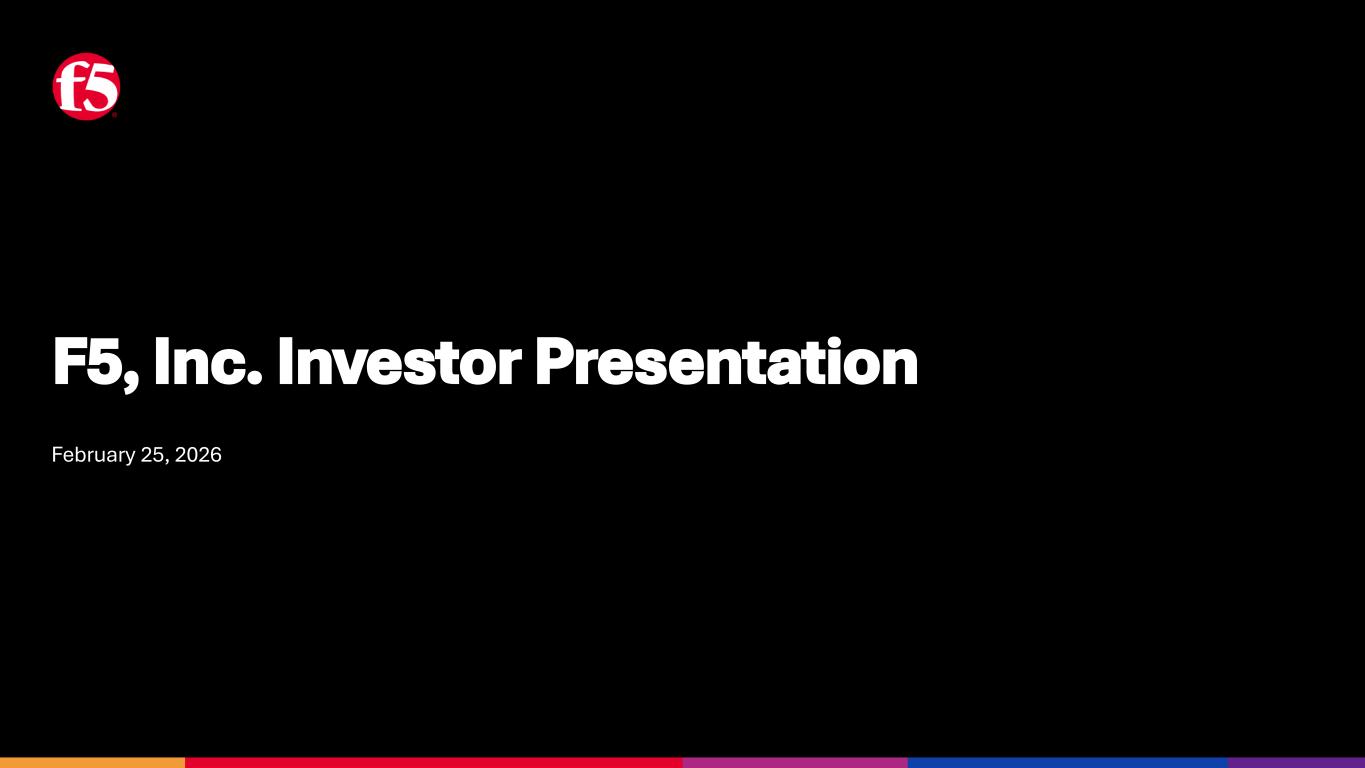 f5

F5, Inc. Investor Presentation

February 25, 2026